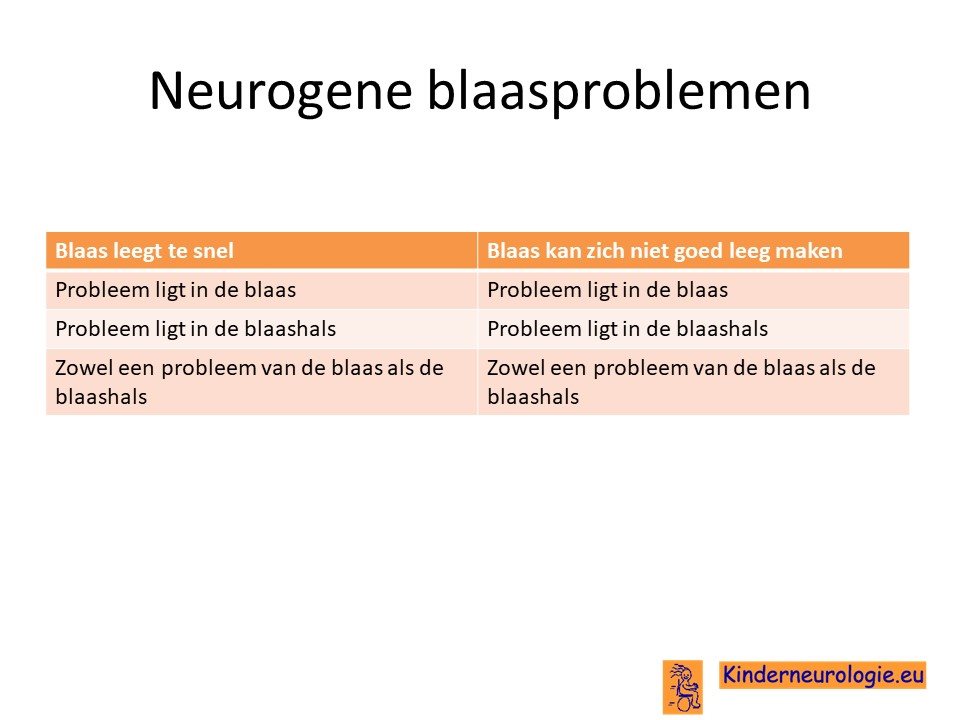 Neurogene blaasproblemen

| Blaas leegt te snel | Blaas kan zich niet goed leeg maken |
|---|---|
| Probleem ligt in de blaas | Probleem ligt in de blaas |
| Probleem ligt in de blaashals | Probleem ligt in de blaashals |
| Zowel een probleem van de blaas als de blaashals | Zowel een probleem van de blaas als de blaashals |

Kinderneurologie.eu